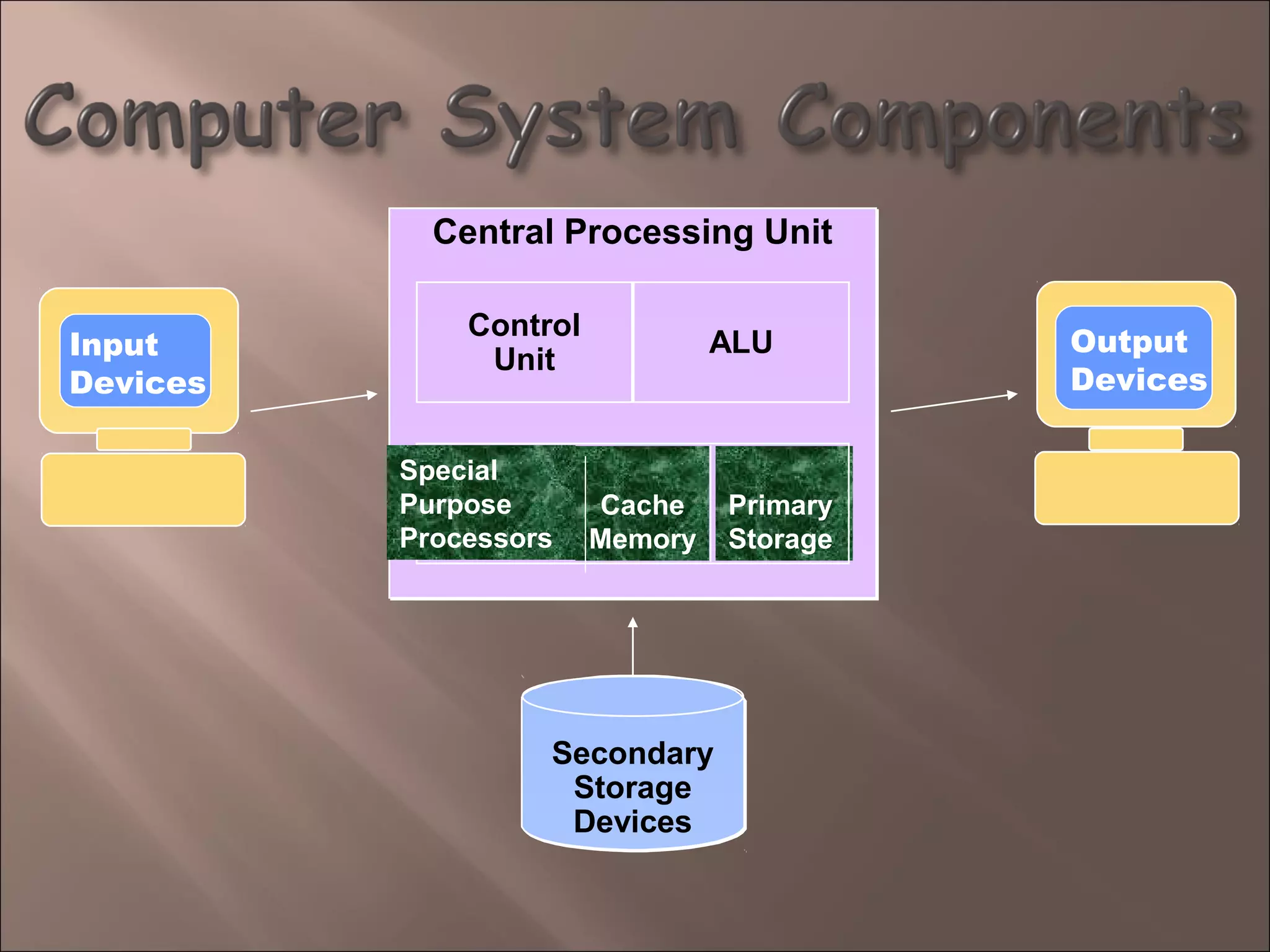 Computer System Components

Input Devices

Central Processing Unit

Control Unit

ALU

Special Purpose Processors

Cache Memory

Primary Storage

Output Devices

Secondary Storage Devices